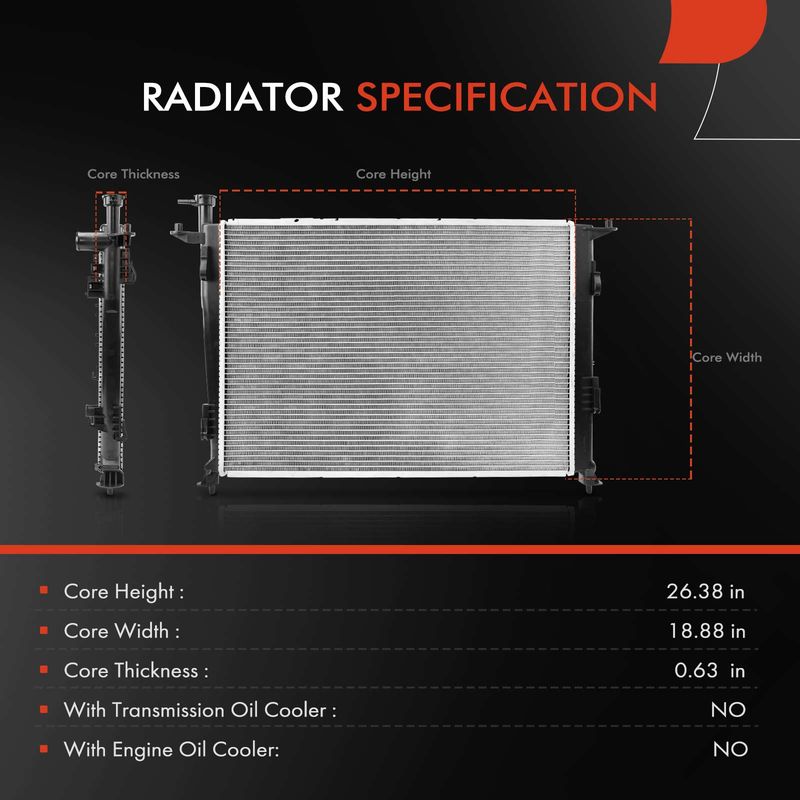 RADIATOR SPECIFICATION

Core Thickness

Core Height

Core Width

| | |
|---|---|
| Core Height : | 26.38 in |
| Core Width : | 18.88 in |
| Core Thickness : | 0.63 in |
| With Transmission Oil Cooler : | NO |
| With Engine Oil Cooler: | NO |